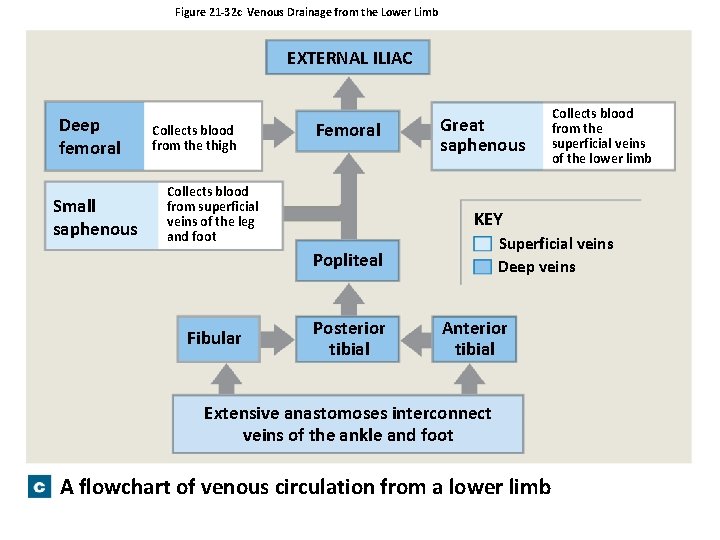 Figure 21-32c Venous Drainage from the Lower Limb

EXTERNAL ILIAC

Deep femoral

Collects blood from the thigh

Femoral

Great saphenous

Collects blood from the superficial veins of the lower limb

Small saphenous

Collects blood from superficial veins of the leg and foot

KEY

Superficial veins

Deep veins

Popliteal

Fibular

Posterior tibial

Anterior tibial

Extensive anastomoses interconnect veins of the ankle and foot

c A flowchart of venous circulation from a lower limb